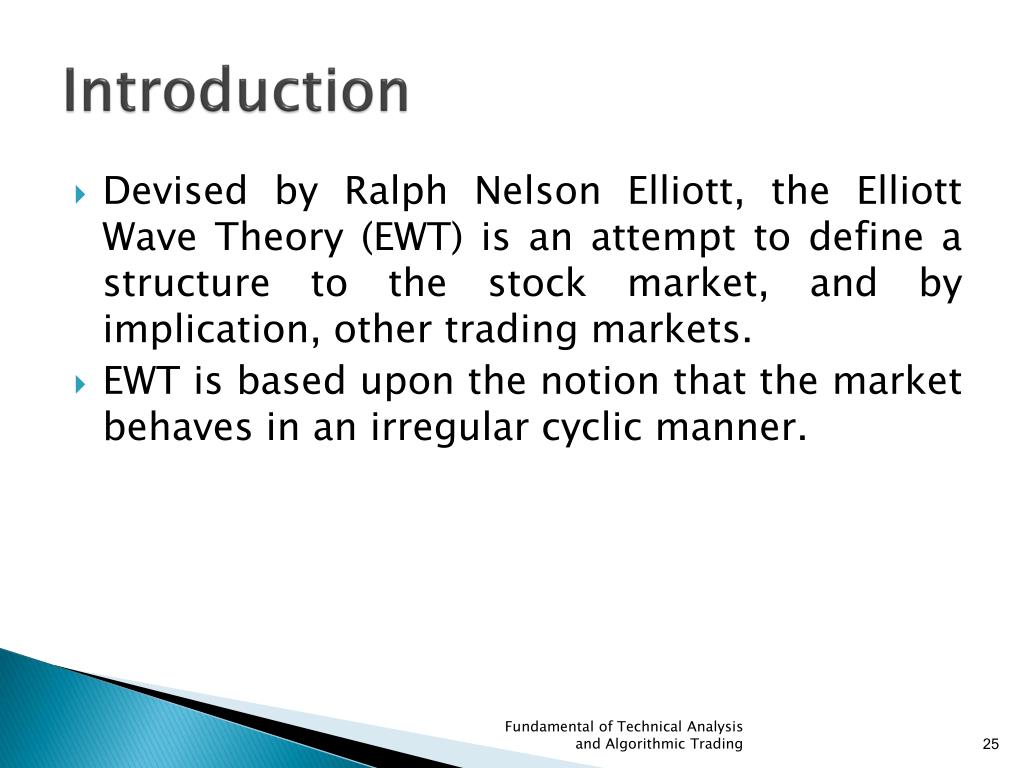 Introduction

Devised by Ralph Nelson Elliott, the Elliott Wave Theory (EWT) is an attempt to define a structure to the stock market, and by implication, other trading markets.

EWT is based upon the notion that the market behaves in an irregular cyclic manner.

Fundamental of Technical Analysis and Algorithmic Trading

25